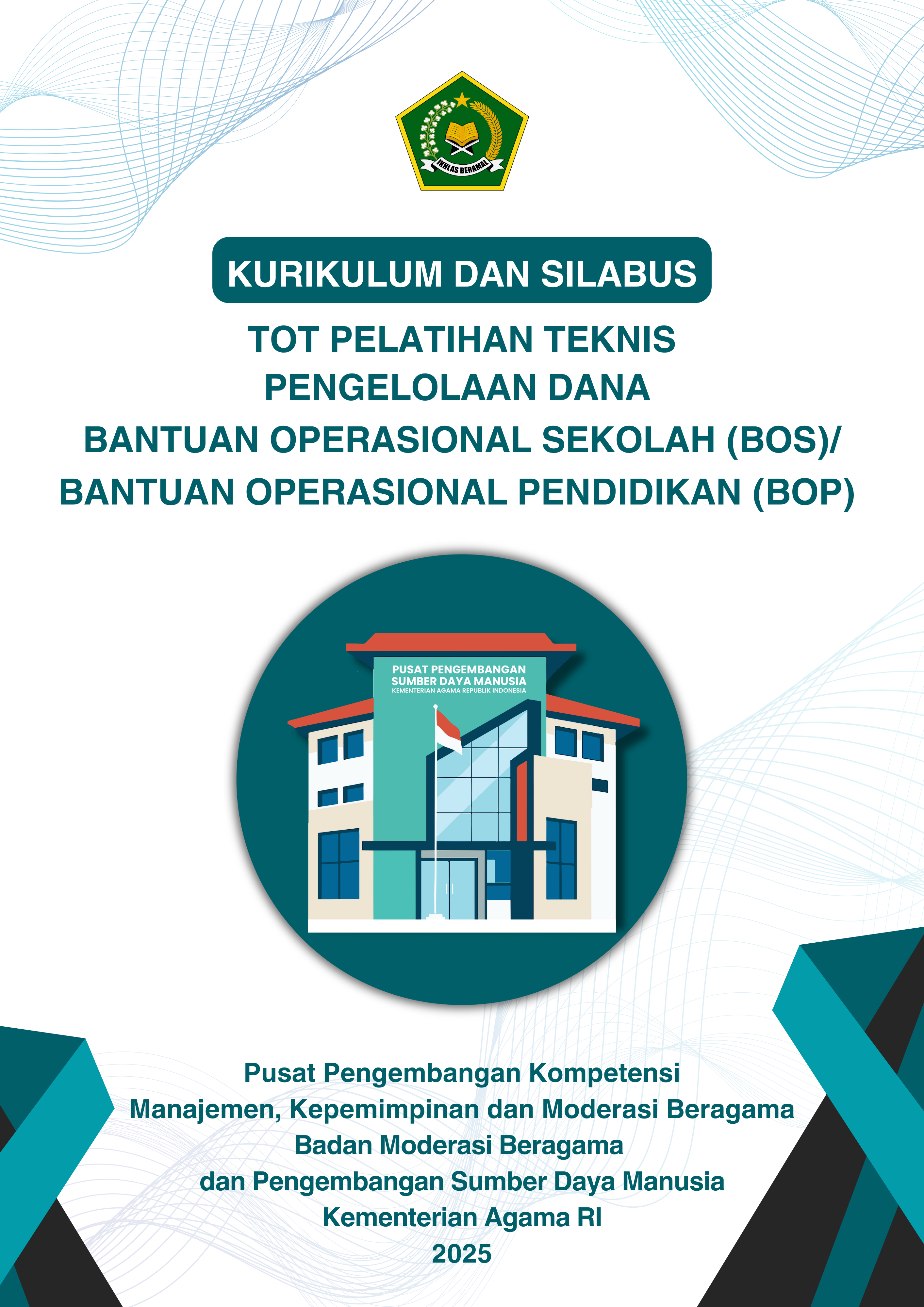 IKHLAS BERAMAL

KURIKULUM DAN SILABUS

TOT PELATIHAN TEKNIS
PENGELOLAAN DANA
BANTUAN OPERASIONAL SEKOLAH (BOS)/
BANTUAN OPERASIONAL PENDIDIKAN (BOP)

PUSAT PENGEMBANGAN
SUMBER DAYA MANUSIA
KEMENTERIAN AGAMA REPUBLIK INDONESIA

Pusat Pengembangan Kompetensi
Manajemen, Kepemimpinan dan Moderasi Beragama
Badan Moderasi Beragama
dan Pengembangan Sumber Daya Manusia
Kementerian Agama RI
2025